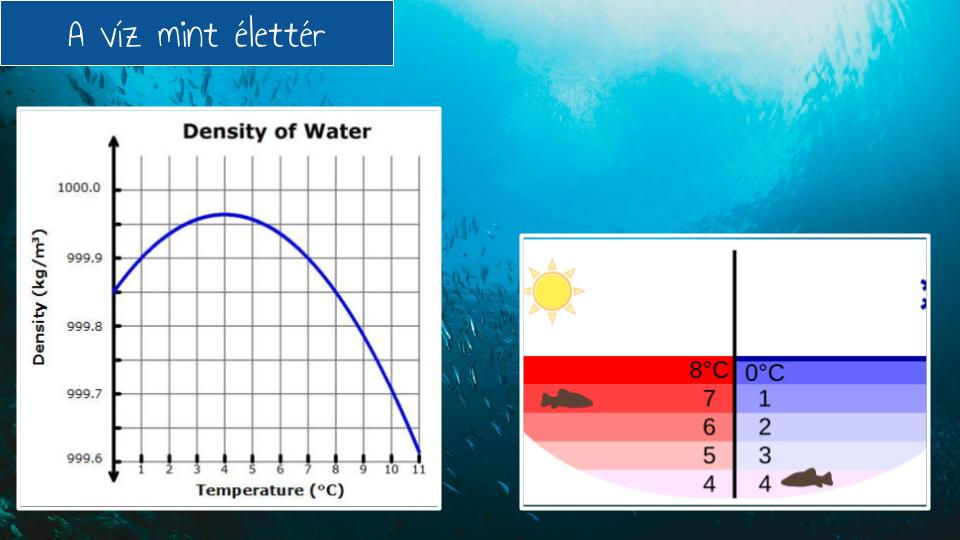 A víz mint élettér

Density of Water

Density (kg/m³)

1000.0
999.9
999.8
999.7
999.6

1 2 3 4 5 6 7 8 9 10 11

Temperature (°C)

8°C 0°C
7 1
6 2
5 3
4 4